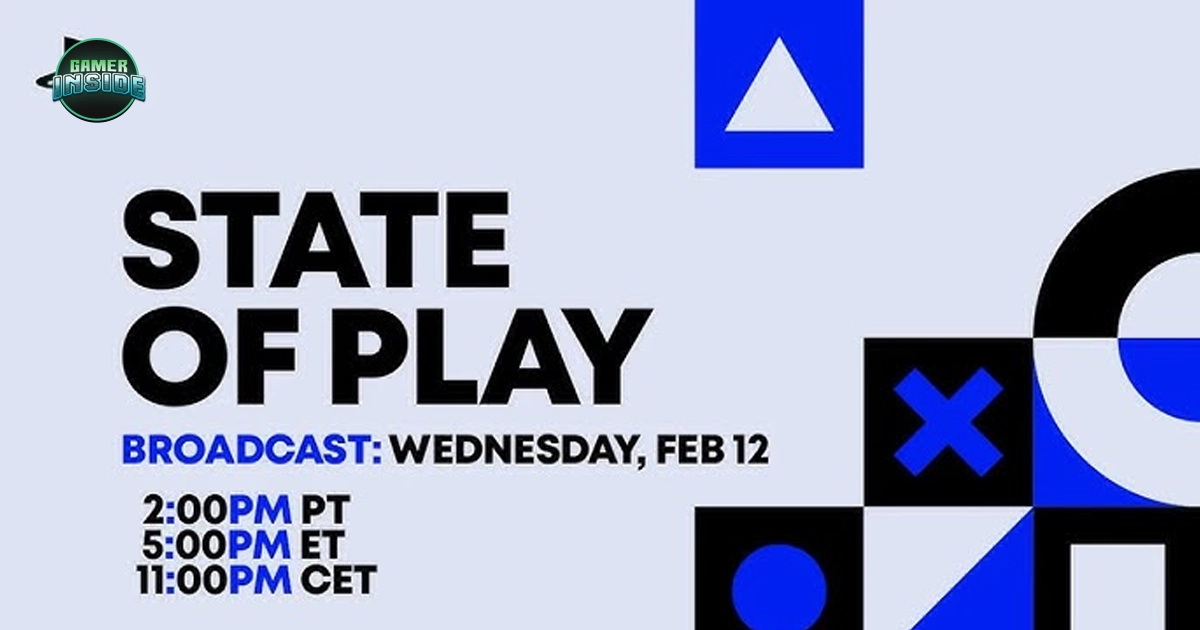 GAMER INSIDE

STATE OF PLAY

BROADCAST: WEDNESDAY, FEB 12

2:00PM PT
5:00PM ET
11:00PM CET